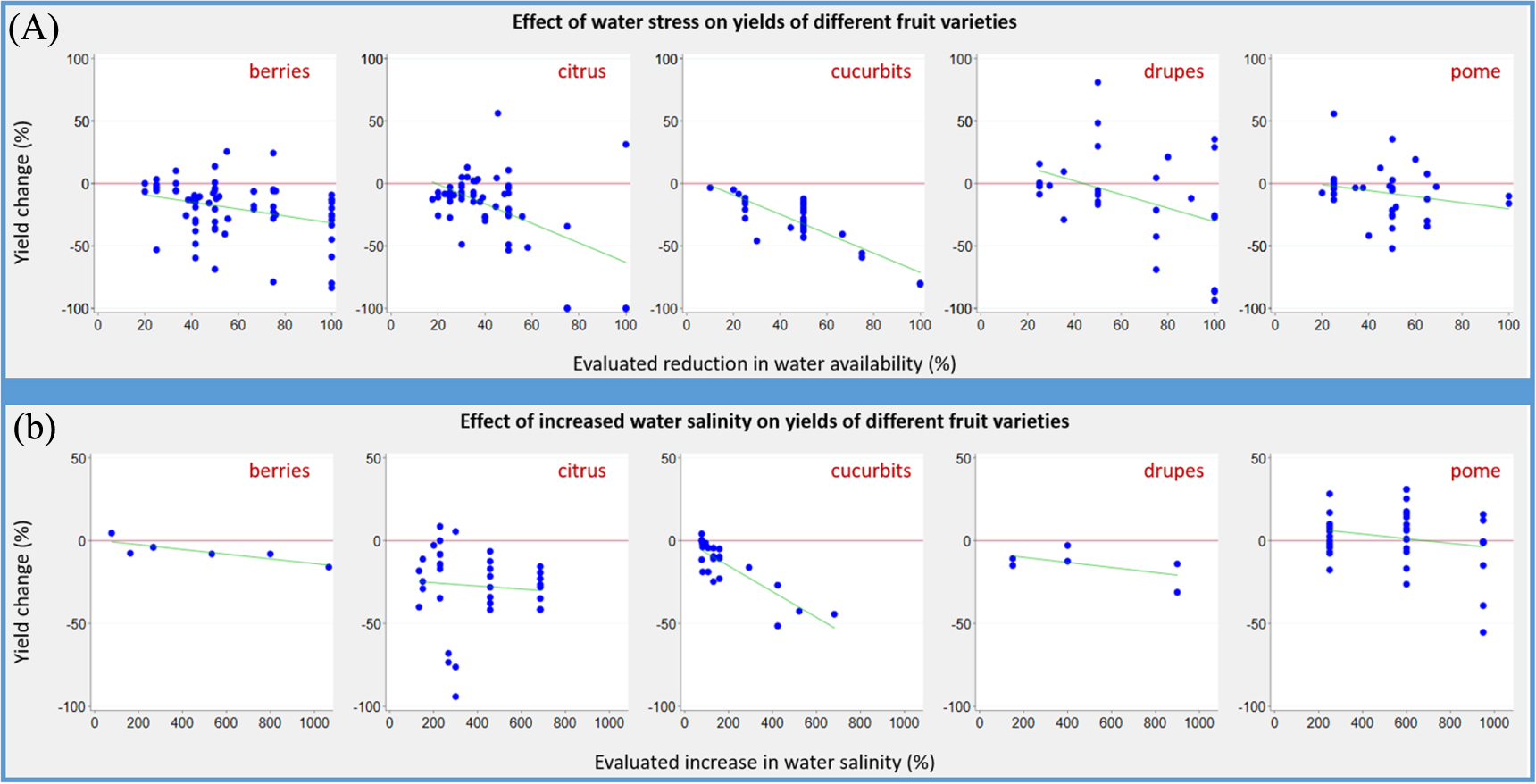 (A)

Effect of water stress on yields of different fruit varieties

Yield change (%)

berries

100
50
0
-50
-100

0 20 40 60 80 100

citrus

100
50
0
-50
-100

0 20 40 60 80 100

cucurbits

100
50
0
-50
-100

0 20 40 60 80 100

drupes

100
50
0
-50
-100

0 20 40 60 80 100

pome

100
50
0
-50
-100

0 20 40 60 80 100

Evaluated reduction in water availability (%)

(b)

Effect of increased water salinity on yields of different fruit varieties

Yield change (%)

berries

50
0
-50
-100

0 200 400 600 800 1000

citrus

50
0
-50
-100

0 200 400 600 800 1000

cucurbits

50
0
-50
-100

0 200 400 600 800 1000

drupes

50
0
-50
-100

0 200 400 600 800 1000

pome

50
0
-50
-100

0 200 400 600 800 1000

Evaluated increase in water salinity (%)